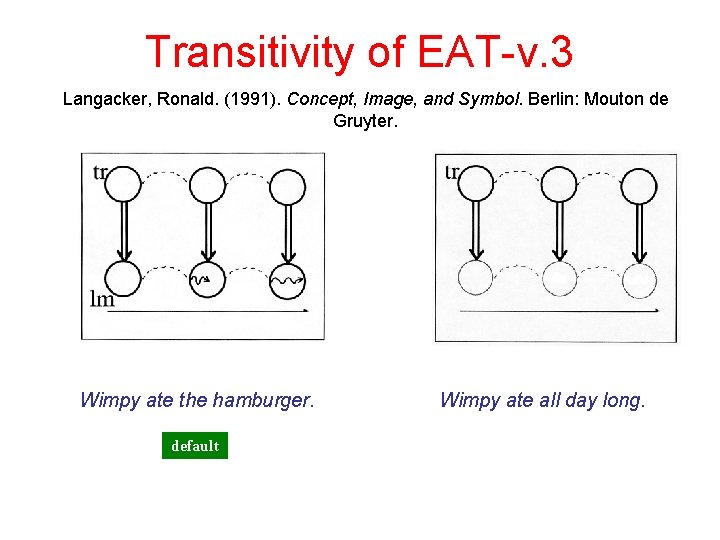 Transitivity of EAT-v.3

Langacker, Ronald. (1991). Concept, Image, and Symbol. Berlin: Mouton de Gruyter.

tr

lm

tr

Wimpy ate the hamburger.

Wimpy ate all day long.

default